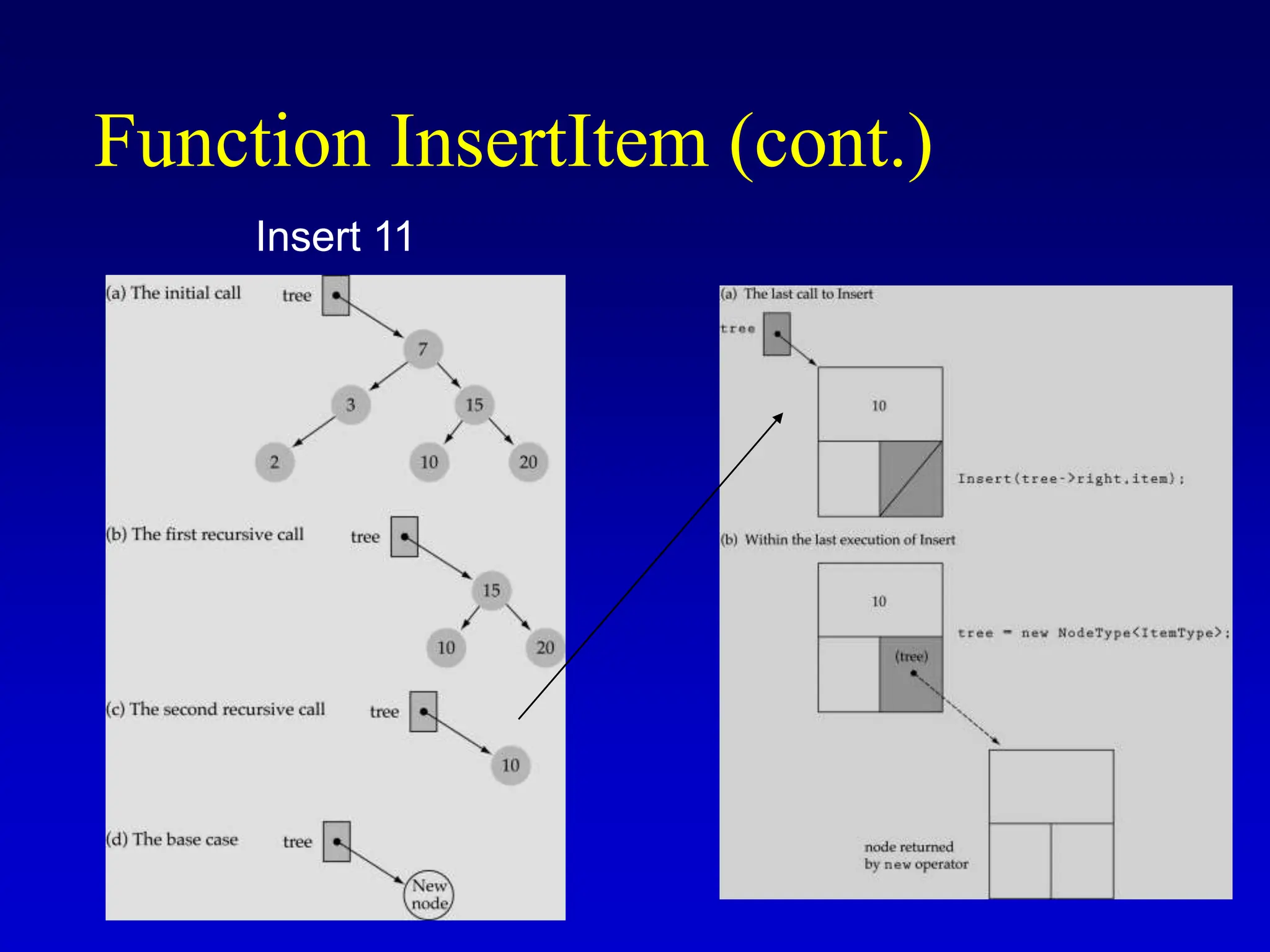 Function InsertItem (cont.)

Insert 11

(a) The initial call

tree

7

3

15

2

10

20

(b) The first recursive call

tree

15

10

20

(c) The second recursive call

tree

10

(d) The base case

tree

New node

(a) The last call to Insert

tree

10

Insert(tree->right,item);

(b) Within the last execution of Insert

10

tree = new NodeType<ItemType>;

(tree)

node returned by new operator